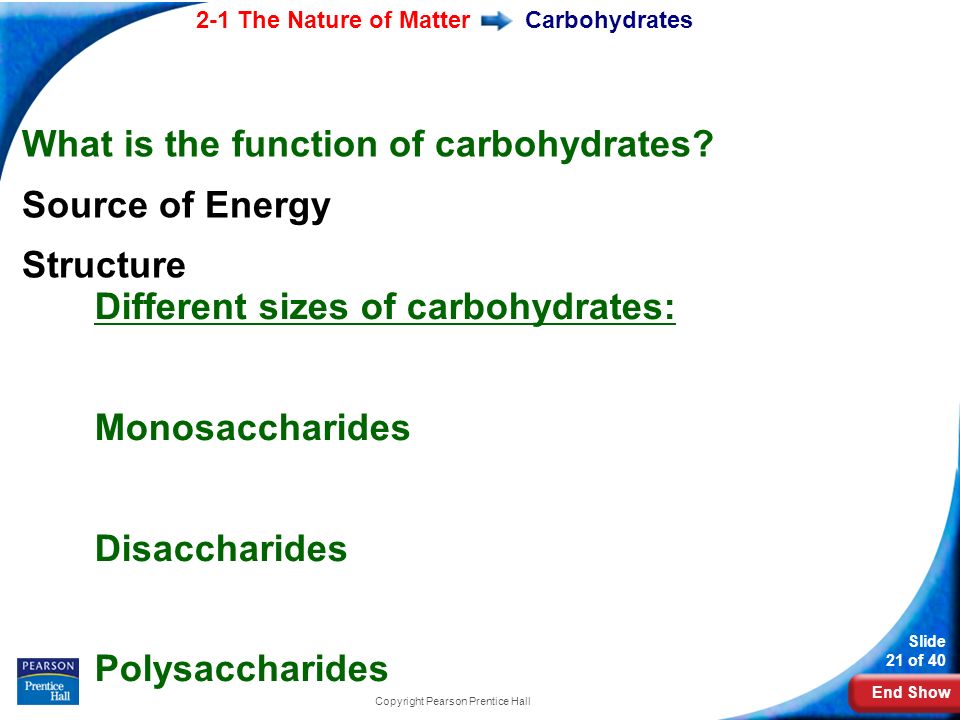 2-1 The Nature of Matter Carbohydrates

What is the function of carbohydrates?

Source of Energy

Structure

Different sizes of carbohydrates:

Monosaccharides

Disaccharides

Polysaccharides

PEARSON
Prentice Hall

Copyright Pearson Prentice Hall

Slide
21 of 40

End Show